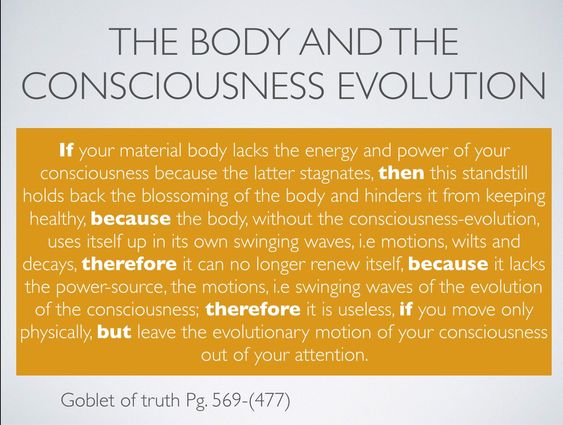 THE BODY AND THE CONSCIOUSNESS EVOLUTION

If your material body lacks the energy and power of your consciousness because the latter stagnates, then this standstill holds back the blossoming of the body and hinders it from keeping healthy, because the body, without the consciousness-evolution, uses itself up in its own swinging waves, i.e motions, wilts and decays, therefore it can no longer renew itself, because it lacks the power-source, the motions, i.e swinging waves of the evolution of the consciousness; therefore it is useless, if you move only physically, but leave the evolutionary motion of your consciousness out of your attention.

Goblet of truth Pg. 569-(477)